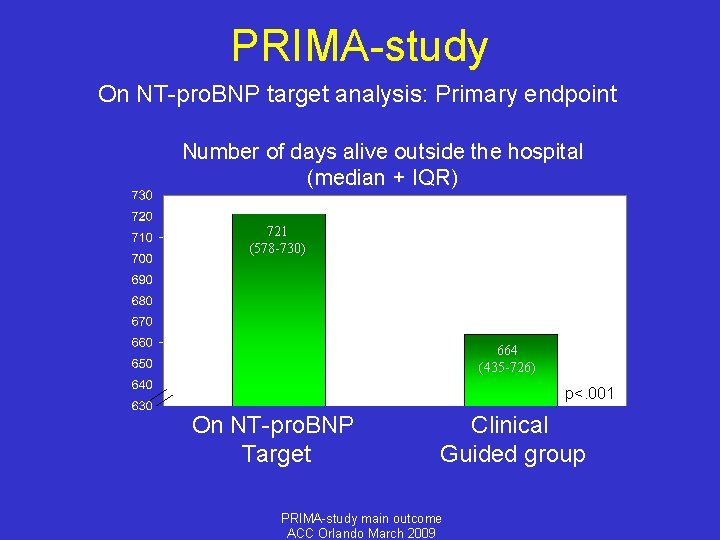 PRIMA-study

On NT-proBNP target analysis: Primary endpoint

Number of days alive outside the hospital (median + IQR)

730
720
710
700
690
680
670
660
650
640
630

721
(578-730)

664
(435-726)

p<.001

On NT-proBNP Target

Clinical Guided group

PRIMA-study main outcome
ACC Orlando March 2009